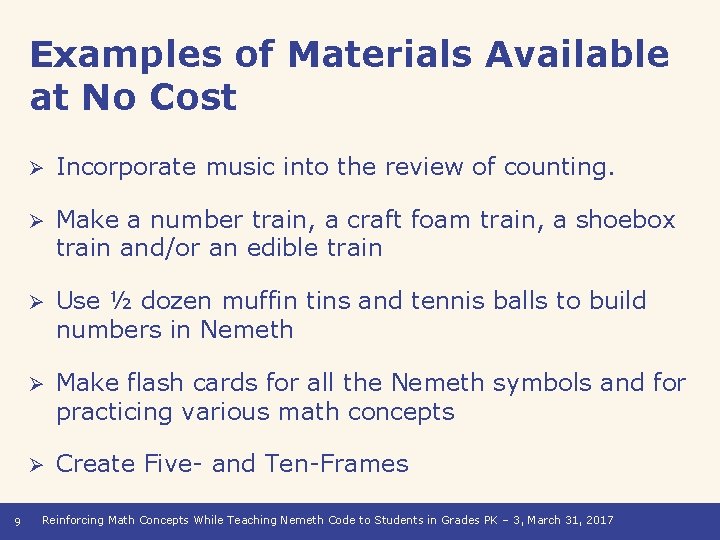 Examples of Materials Available at No Cost

➢ Incorporate music into the review of counting.

➢ Make a number train, a craft foam train, a shoebox train and/or an edible train

➢ Use ½ dozen muffin tins and tennis balls to build numbers in Nemeth

➢ Make flash cards for all the Nemeth symbols and for practicing various math concepts

➢ Create Five- and Ten-Frames

9 Reinforcing Math Concepts While Teaching Nemeth Code to Students in Grades PK – 3, March 31, 2017